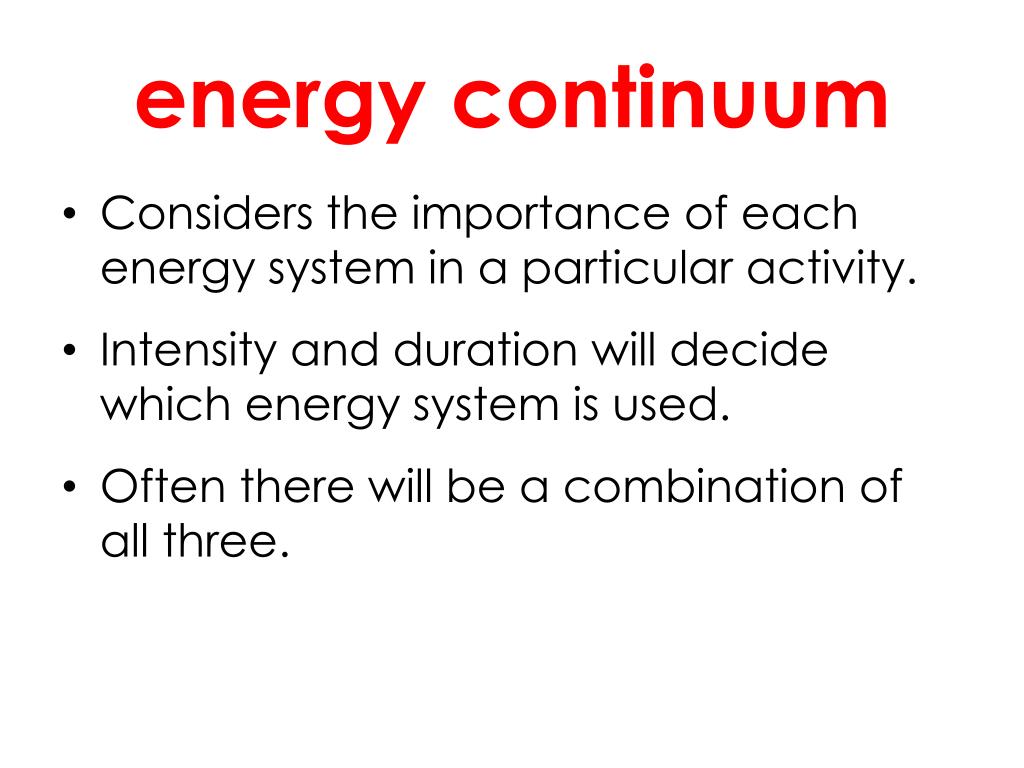 energy continuum

• Considers the importance of each energy system in a particular activity.

• Intensity and duration will decide which energy system is used.

• Often there will be a combination of all three.